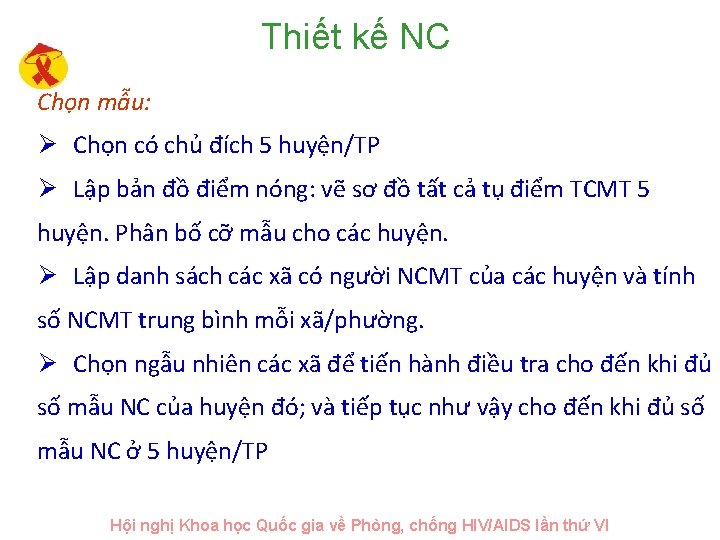 Thiết kế NC

Chọn mẫu:

➢ Chọn có chủ đích 5 huyện/TP

➢ Lập bản đồ điểm nóng: vẽ sơ đồ tất cả tụ điểm TCMT 5 huyện. Phân bố cỡ mẫu cho các huyện.

➢ Lập danh sách các xã có người NCMT của các huyện và tính số NCMT trung bình mỗi xã/phường.

➢ Chọn ngẫu nhiên các xã để tiến hành điều tra cho đến khi đủ số mẫu NC của huyện đó; và tiếp tục như vậy cho đến khi đủ số mẫu NC ở 5 huyện/TP

Hội nghị Khoa học Quốc gia về Phòng, chống HIV/AIDS lần thứ VI